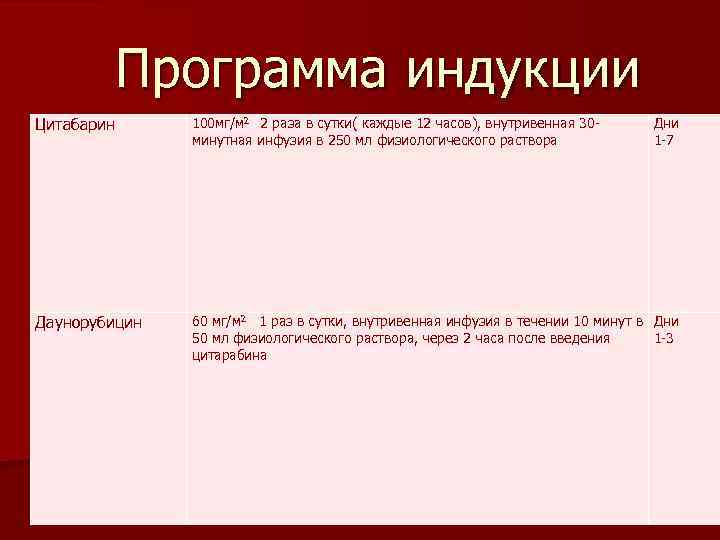 Программа индукции

| Цитабарин | 100мг/м$^2$ 2 раза в сутки( каждые 12 часов), внутривенная 30-минутная инфузия в 250 мл физиологического раствора | Дни 1-7 |
|---|---|---|
| Даунорубицин | 60 мг/м$^2$ 1 раз в сутки, внутривенная инфузия в течении 10 минут в 50 мл физиологического раствора, через 2 часа после введения цитарабина | Дни 1-3 |